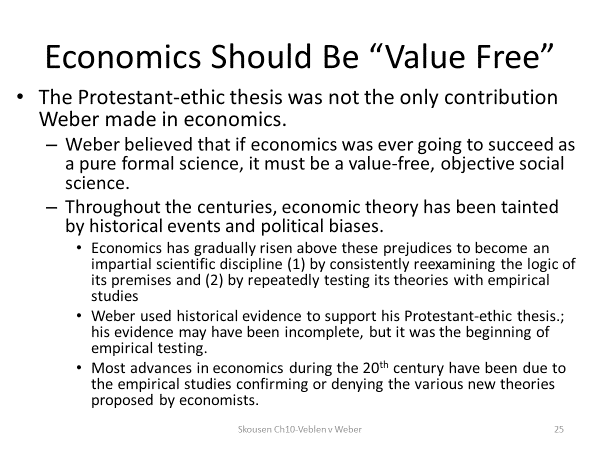 Economics Should Be “Value Free”

• The Protestant-ethic thesis was not the only contribution Weber made in economics.

– Weber believed that if economics was ever going to succeed as a pure formal science, it must be a value-free, objective social science.

– Throughout the centuries, economic theory has been tainted by historical events and political biases.

• Economics has gradually risen above these prejudices to become an impartial scientific discipline (1) by consistently reexamining the logic of its premises and (2) by repeatedly testing its theories with empirical studies

• Weber used historical evidence to support his Protestant-ethic thesis.; his evidence may have been incomplete, but it was the beginning of empirical testing.

• Most advances in economics during the 20$^{th}$ century have been due to the empirical studies confirming or denying the various new theories proposed by economists.

Skousen Ch10-Veblen v Weber

25